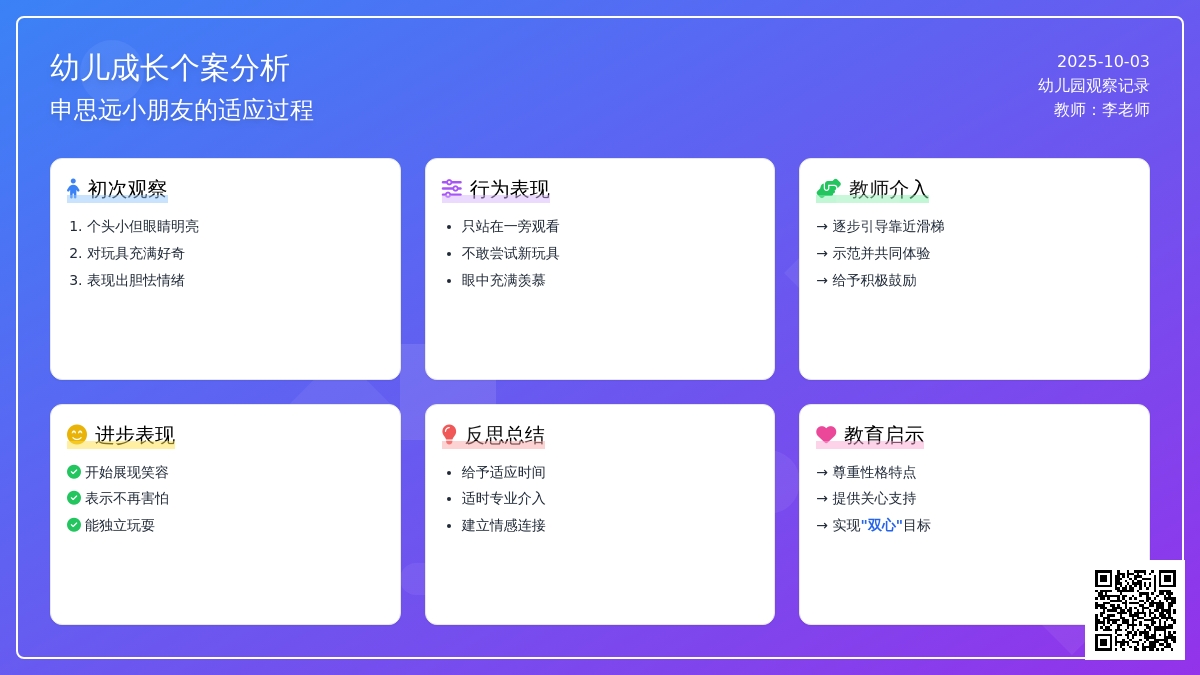 幼儿成长个案分析
申思远小朋友的适应过程

2025-10-03
幼儿园观察记录
教师：李老师

初次观察
1. 个头小但眼睛明亮
2. 对玩具充满好奇
3. 表现出胆怯情绪

行为表现
• 只站在一旁观看
• 不敢尝试新玩具
• 眼中充满羡慕

教师介入
→ 逐步引导靠近滑梯
→ 示范并共同体验
→ 给予积极鼓励

进步表现
开始展现笑容
表示不再害怕
能独立玩耍

反思总结
• 给予适应时间
• 适时专业介入
• 建立情感连接

教育启示
→ 尊重性格特点
→ 提供关心支持
→ 实现"双心"目标